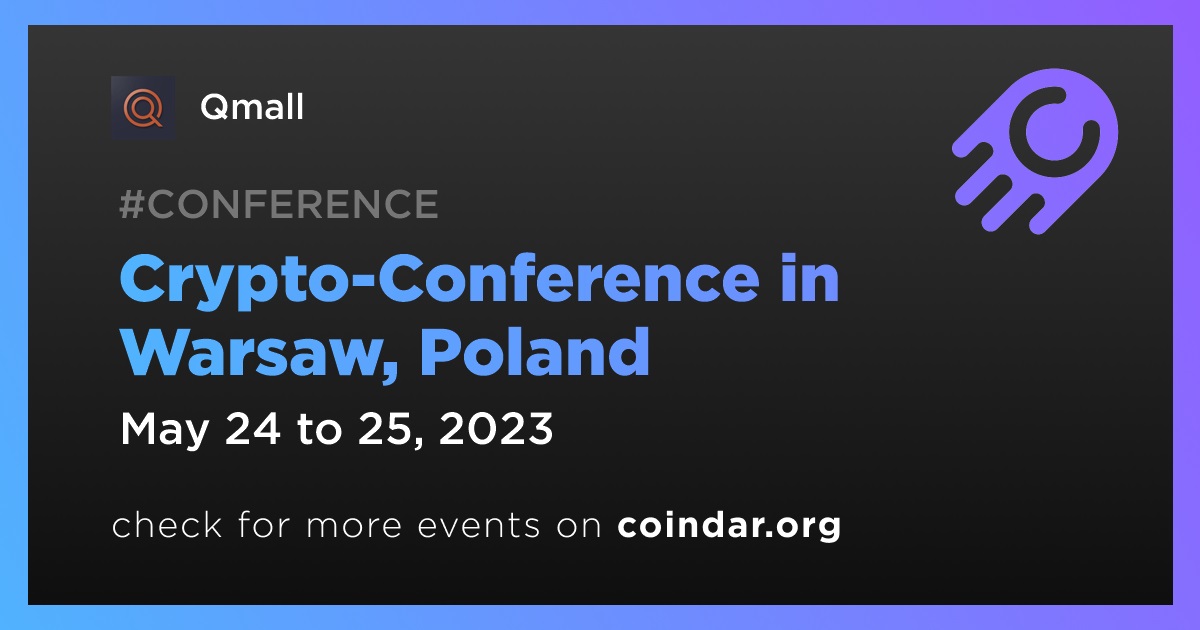 Qmall

#CONFERENCE

Crypto-Conference in Warsaw, Poland

May 24 to 25, 2023

check for more events on coindar.org